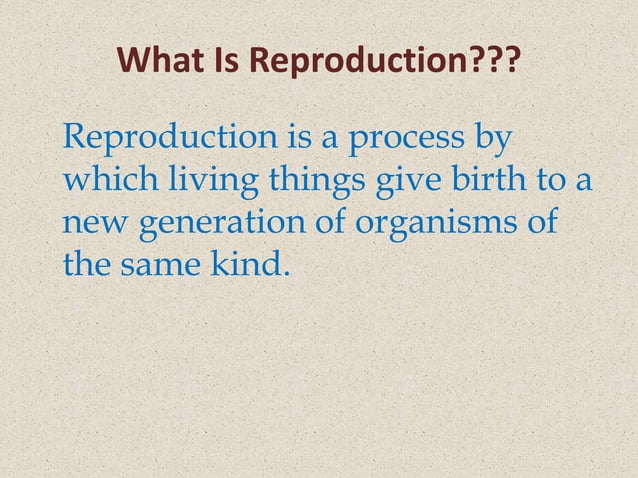 What Is Reproduction???

Reproduction is a process by which living things give birth to a new generation of organisms of the same kind.